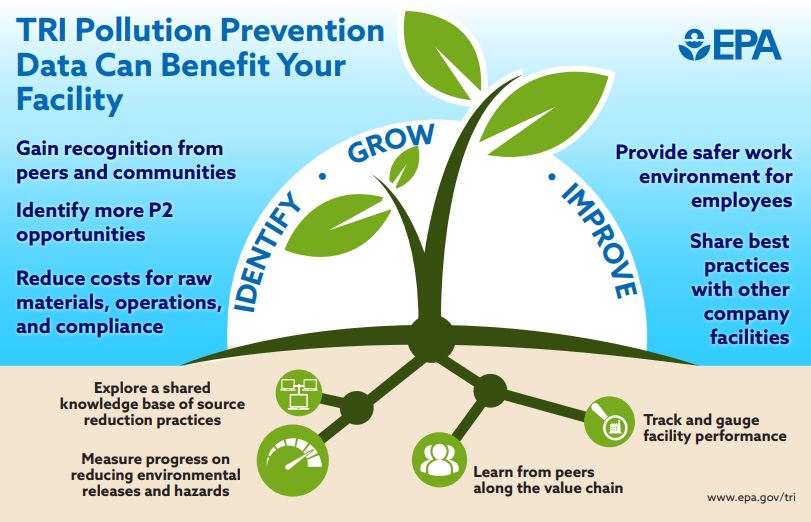 TRI Pollution Prevention Data Can Benefit Your Facility

EPA

Gain recognition from peers and communities

Identify more P2 opportunities

Reduce costs for raw materials, operations, and compliance

IDENTIFY • GROW • IMPROVE

Provide safer work environment for employees

Share best practices with other company facilities

Explore a shared knowledge base of source reduction practices

Measure progress on reducing environmental releases and hazards

Learn from peers along the value chain

Track and gauge facility performance

www.epa.gov/tri